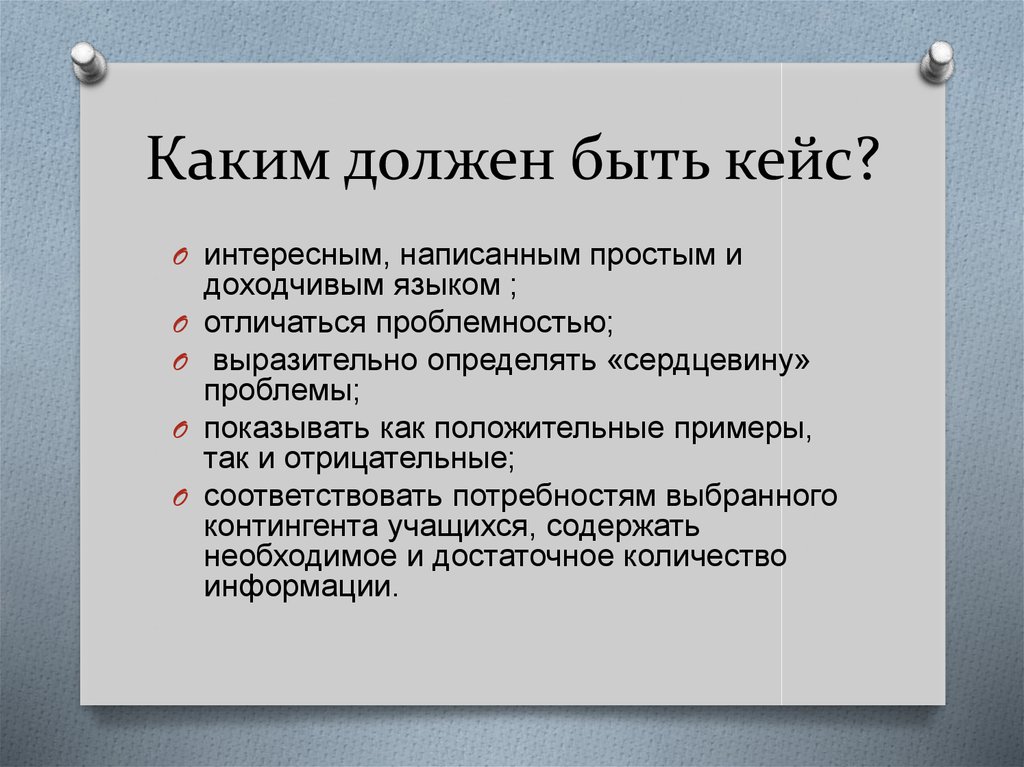 Каким должен быть кейс?

O интересным, написанным простым и доходчивым языком ;
O отличаться проблемностью;
O выразительно определять «сердцевину» проблемы;
O показывать как положительные примеры, так и отрицательные;
O соответствовать потребностям выбранного контингента учащихся, содержать необходимое и достаточное количество информации.